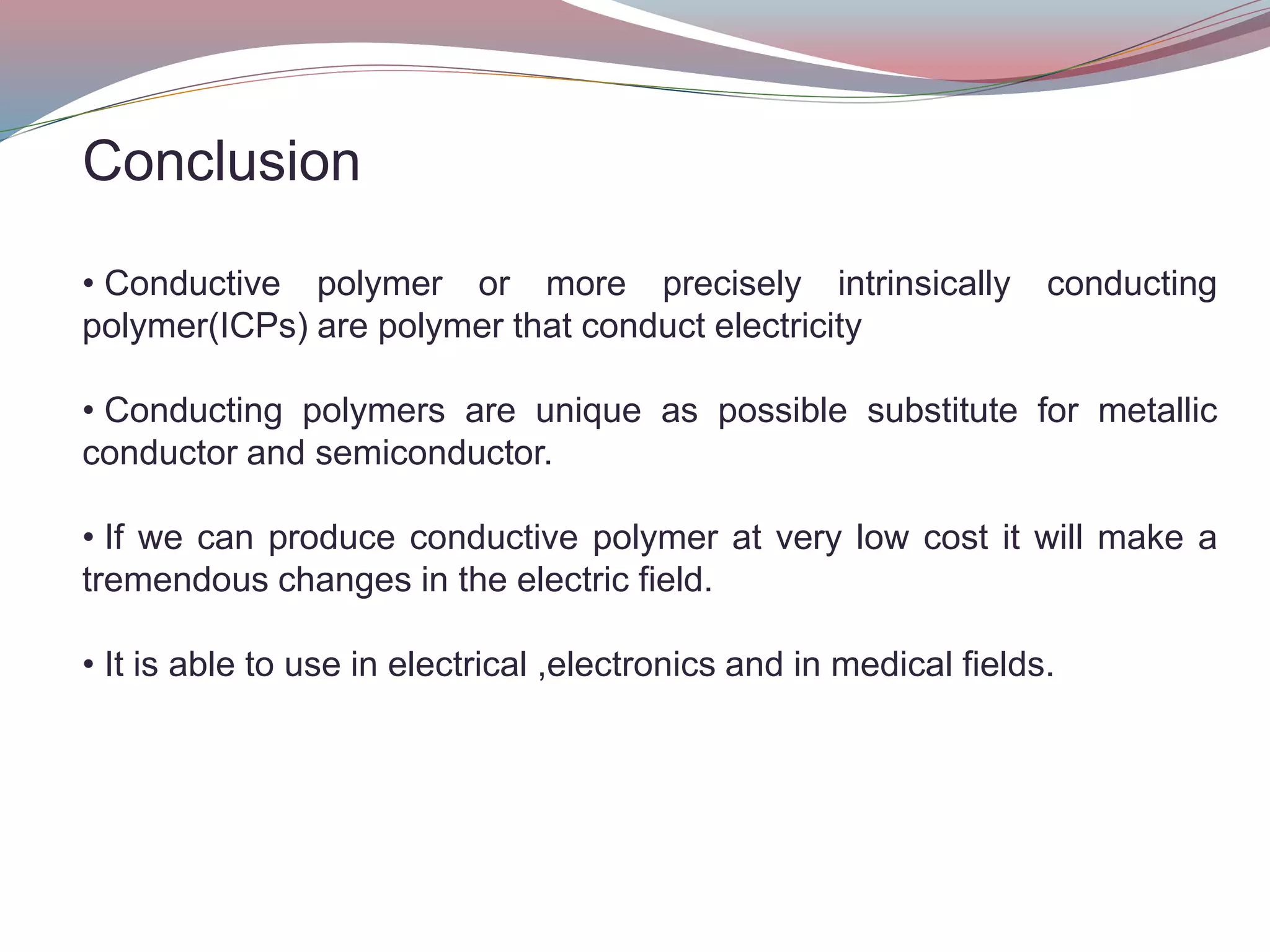 Conclusion

• Conductive polymer or more precisely intrinsically conducting polymer(ICPs) are polymer that conduct electricity

• Conducting polymers are unique as possible substitute for metallic conductor and semiconductor.

• If we can produce conductive polymer at very low cost it will make a tremendous changes in the electric field.

• It is able to use in electrical ,electronics and in medical fields.